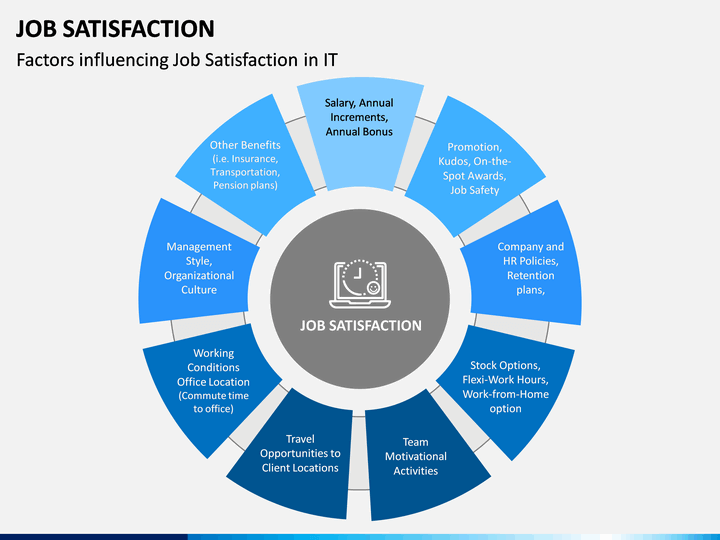 JOB SATISFACTION

Factors influencing Job Satisfaction in IT

Salary, Annual Increments, Annual Bonus

Promotion, Kudos, On-the-Spot Awards, Job Safety

Company and HR Policies, Retention plans,

Stock Options, Flexi-Work Hours, Work-from-Home option

Team Motivational Activities

Travel Opportunities to Client Locations

Working Conditions Office Location (Commute time to office)

Management Style, Organizational Culture

Other Benefits (i.e. Insurance, Transportation, Pension plans)

JOB SATISFACTION